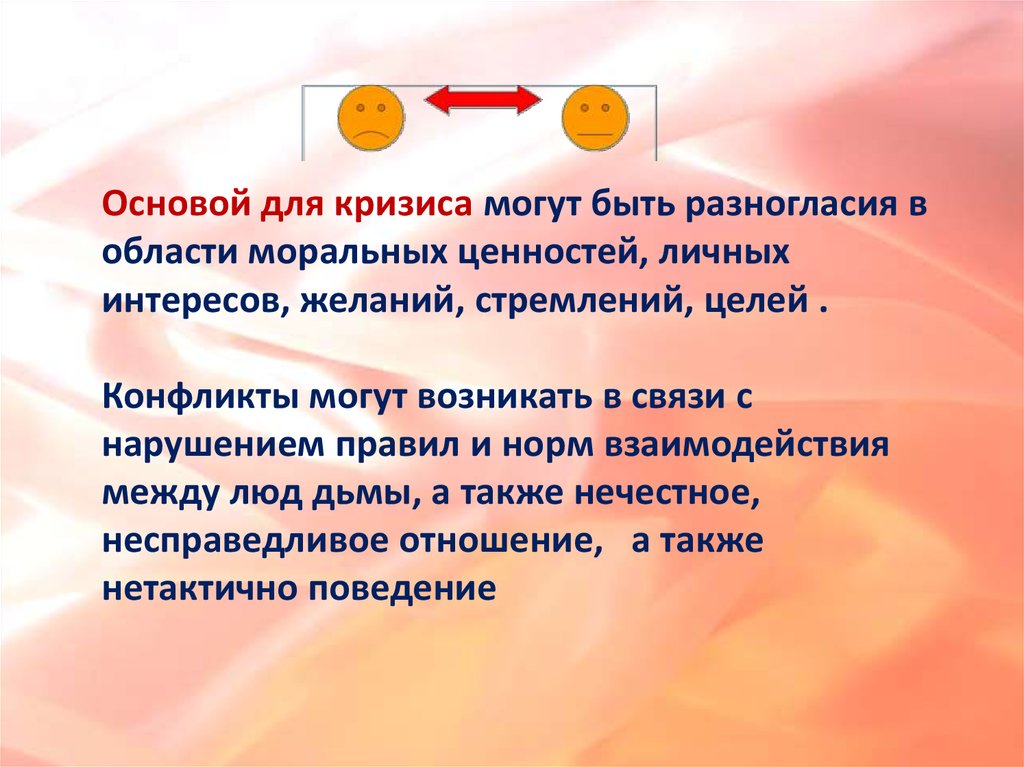 Основой для кризиса могут быть разногласия в области моральных ценностей, личных интересов, желаний, стремлений, целей .

Конфликты могут возникать в связи с нарушением правил и норм взаимодействия между люд дьмы, а также нечестное, несправедливое отношение, а также нетактично поведение